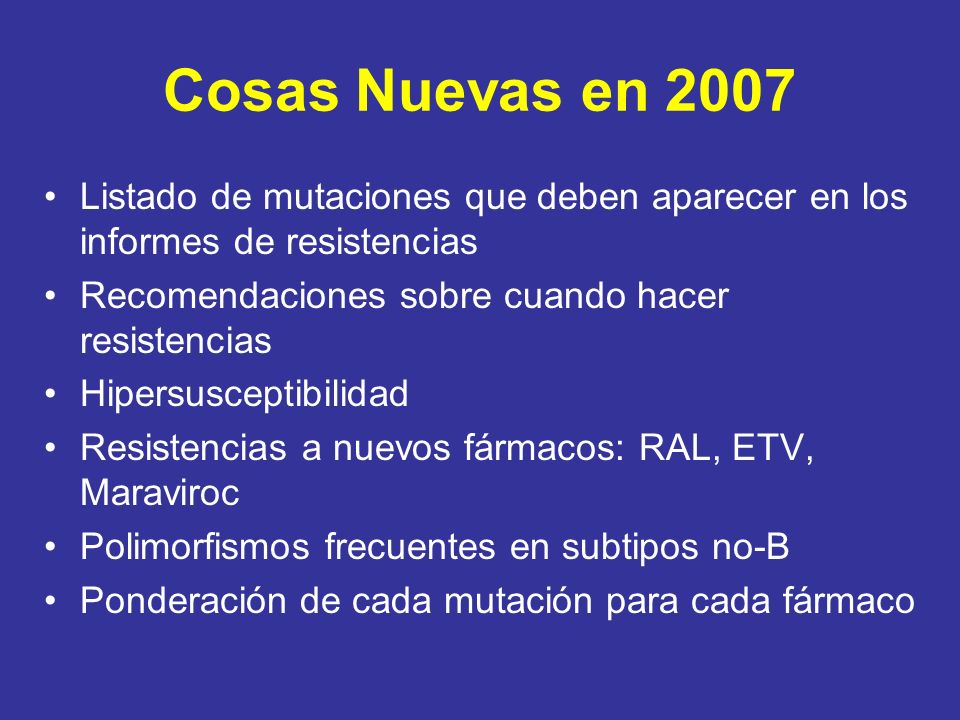 Cosas Nuevas en 2007

• Listado de mutaciones que deben aparecer en los informes de resistencias
• Recomendaciones sobre cuando hacer resistencias
• Hipersusceptibilidad
• Resistencias a nuevos fármacos: RAL, ETV, Maraviroc
• Polimorfismos frecuentes en subtipos no-B
• Ponderación de cada mutación para cada fármaco